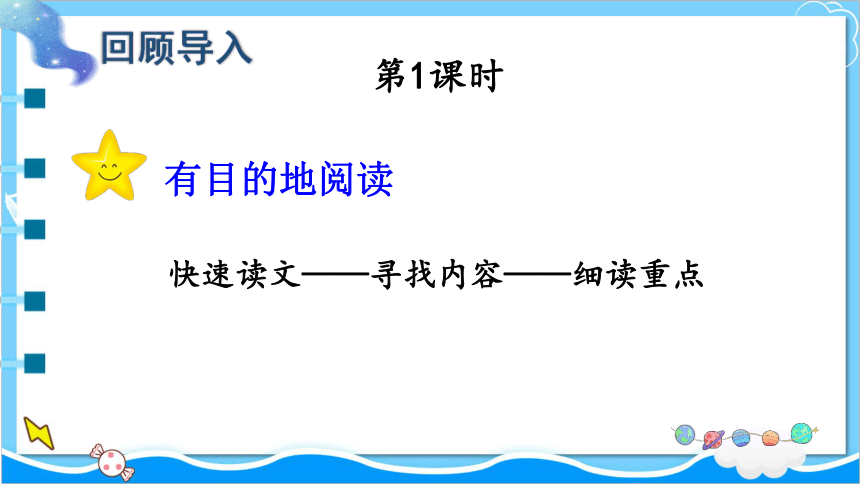 回顾导入

第1课时

有目的地阅读

快速读文——寻找内容——细读重点